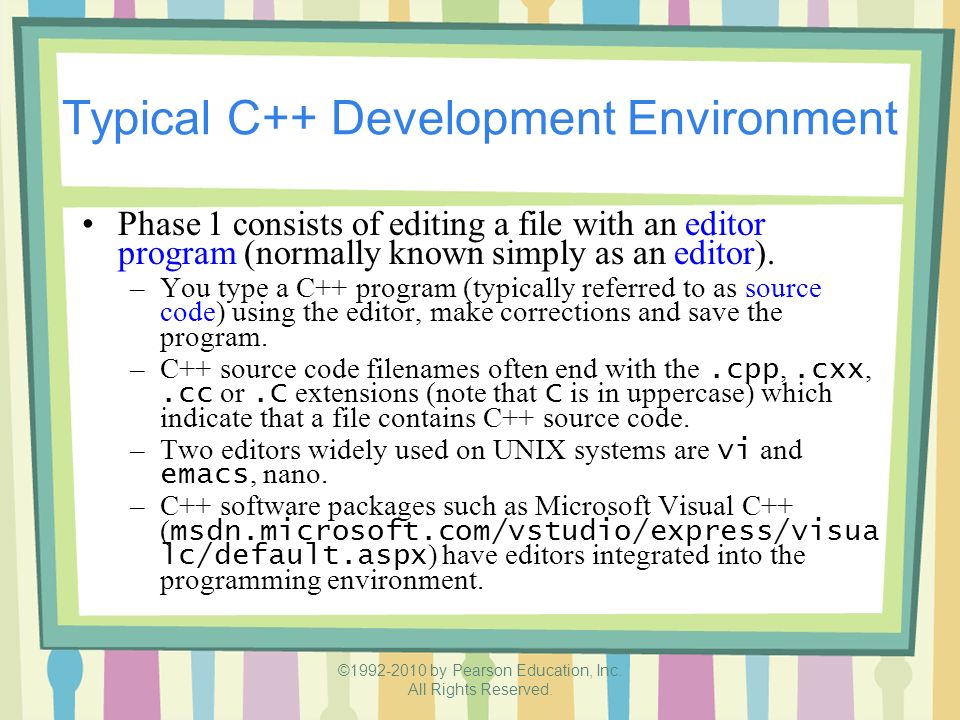 Typical C++ Development Environment

• Phase 1 consists of editing a file with an editor program (normally known simply as an editor).

– You type a C++ program (typically referred to as source code) using the editor, make corrections and save the program.

– C++ source code filenames often end with the .cpp, .cxx, .cc or .C extensions (note that C is in uppercase) which indicate that a file contains C++ source code.

– Two editors widely used on UNIX systems are vi and emacs, nano.

– C++ software packages such as Microsoft Visual C++ (msdn.microsoft.com/vstudio/express/visualc/default.aspx) have editors integrated into the programming environment.

©1992-2010 by Pearson Education, Inc. All Rights Reserved.